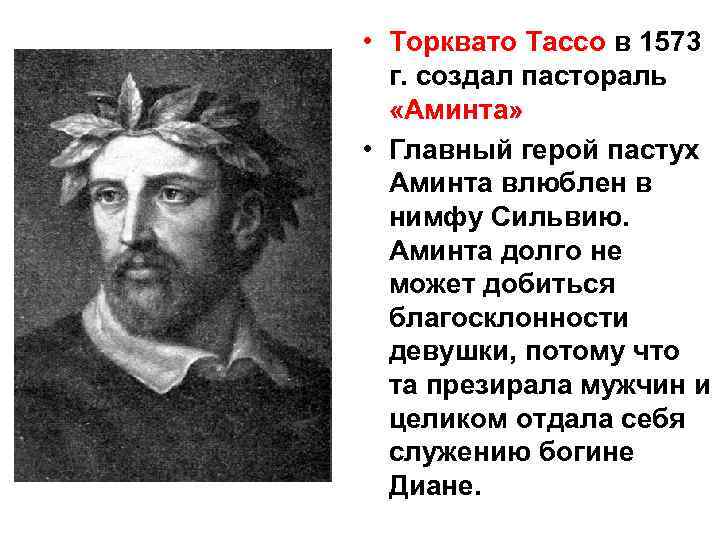 • Торквато Тассо в 1573 г. создал пастораль «Аминта»

• Главный герой пастух Аминта влюблен в нимфу Сильвию. Аминта долго не может добиться благосклонности девушки, потому что та презирала мужчин и целиком отдала себя служению богине Диане.